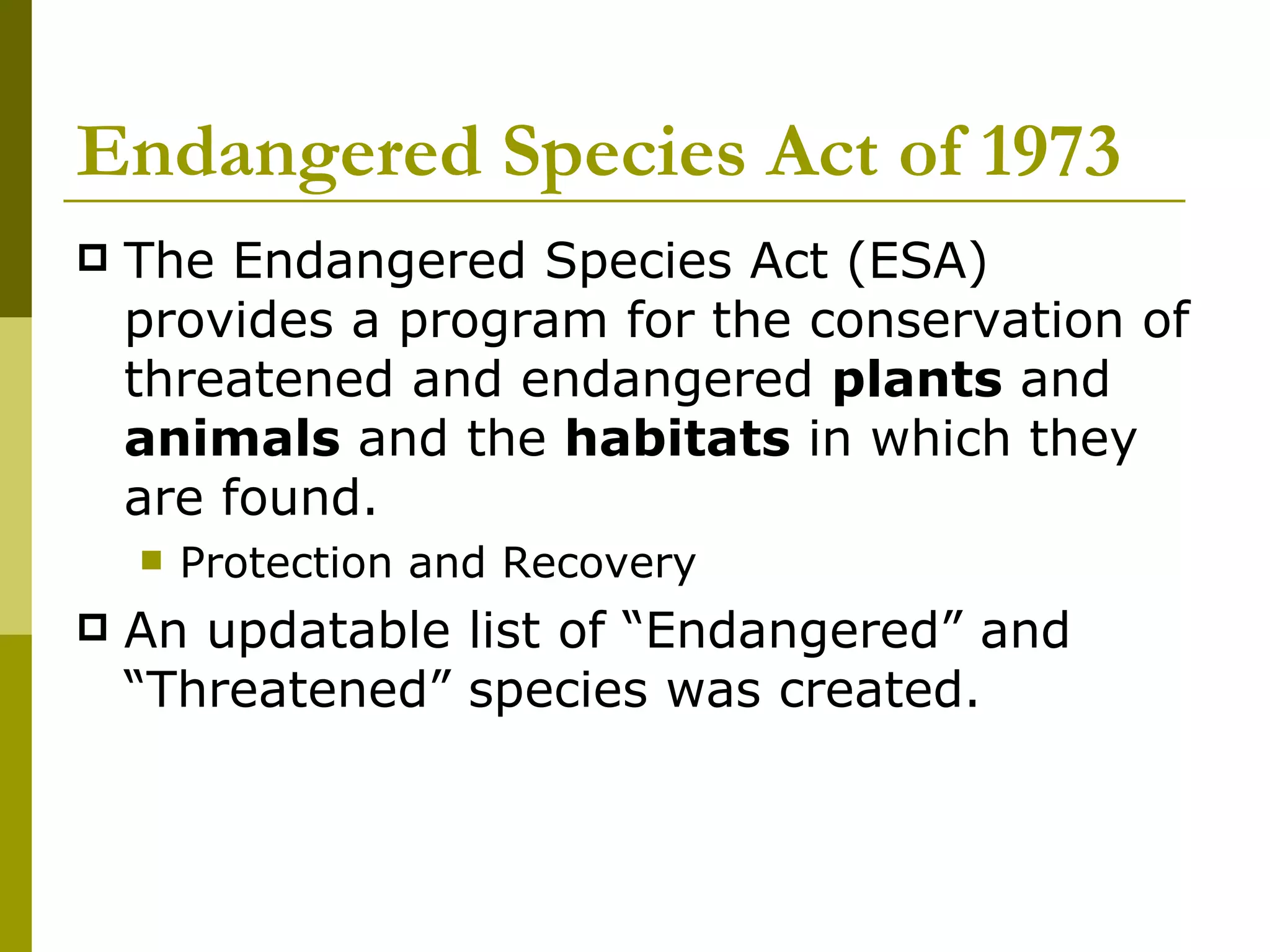 Endangered Species Act of 1973

The Endangered Species Act (ESA) provides a program for the conservation of threatened and endangered plants and animals and the habitats in which they are found.

Protection and Recovery

An updatable list of “Endangered” and “Threatened” species was created.